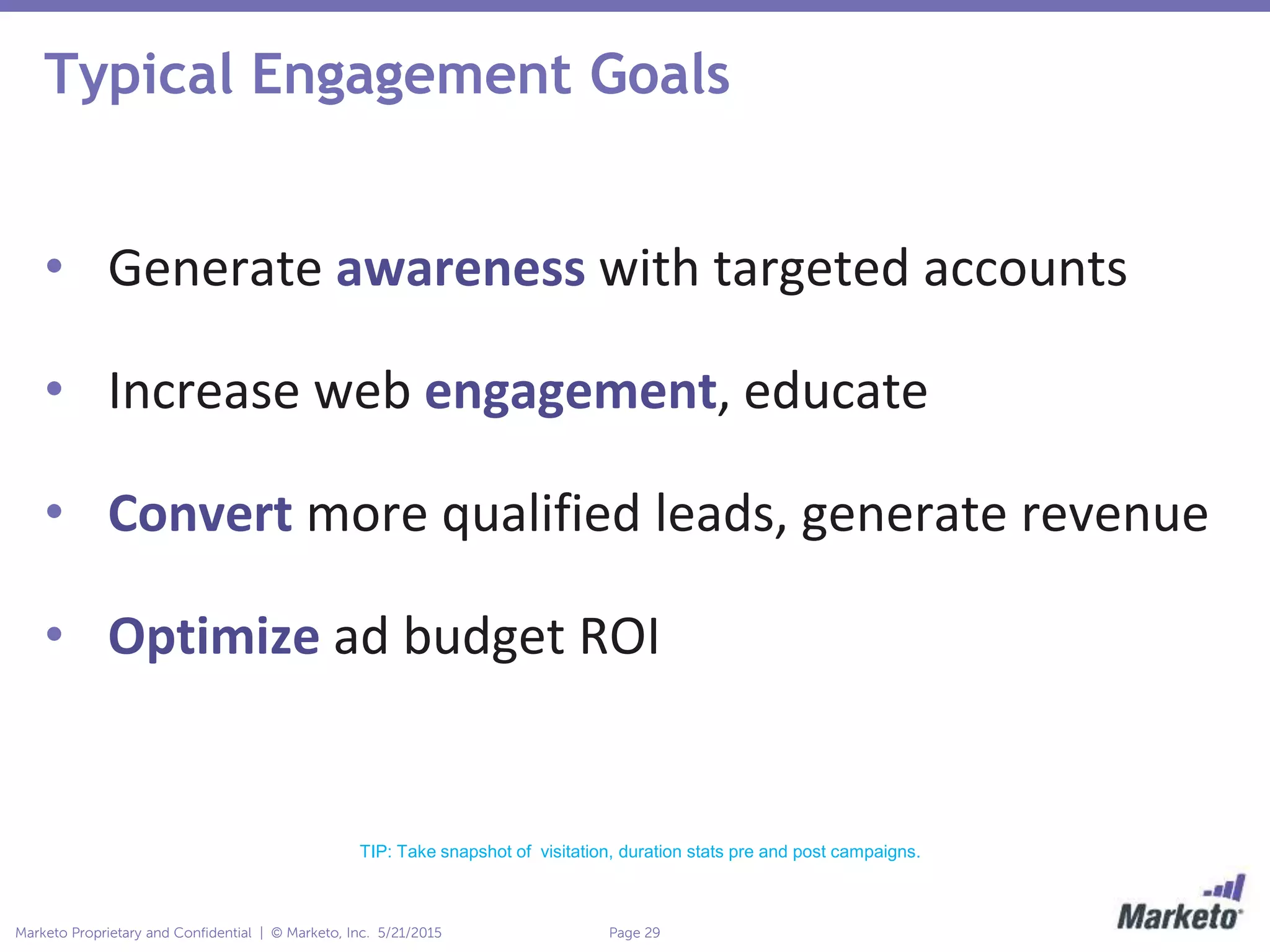 Typical Engagement Goals

• Generate awareness with targeted accounts

• Increase web engagement, educate

• Convert more qualified leads, generate revenue

• Optimize ad budget ROI

TIP: Take snapshot of visitation, duration stats pre and post campaigns.

Marketo Proprietary and Confidential | © Marketo, Inc. 5/21/2015

Page 29

Marketo